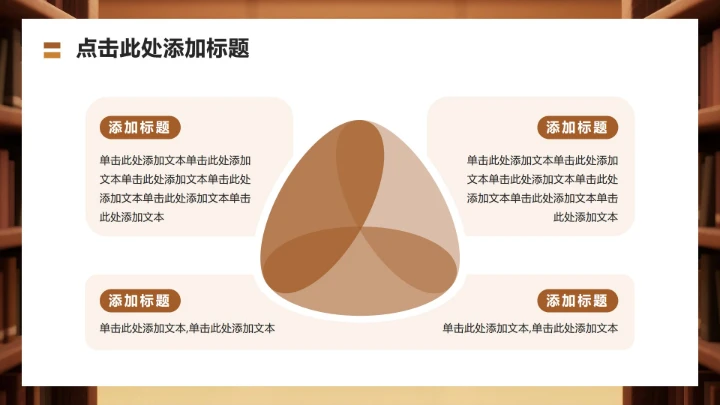 点击此处添加标题

添加标题

单击此处添加文本单击此处添加文本单击此处添加文本单击此处添加文本单击此处添加文本单击此处添加文本

添加标题

单击此处添加文本单击此处添加文本单击此处添加文本单击此处添加文本单击此处添加文本单击此处添加文本

添加标题

单击此处添加文本,单击此处添加文本

添加标题

单击此处添加文本,单击此处添加文本